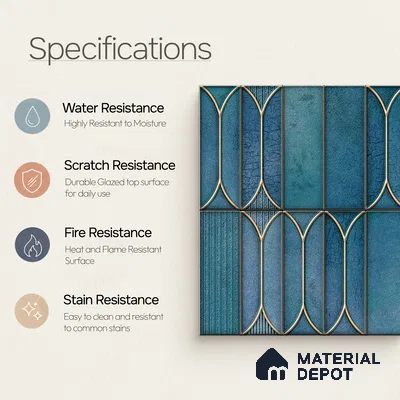 Specifications

Water Resistance
Highly Resistant to Moisture

Scratch Resistance
Durable Glazed top surface for daily use

Fire Resistance
Heat and Flame Resistant Surface

Stain Resistance
Easy to clean and resistant to common stains

MATERIAL DEPOT